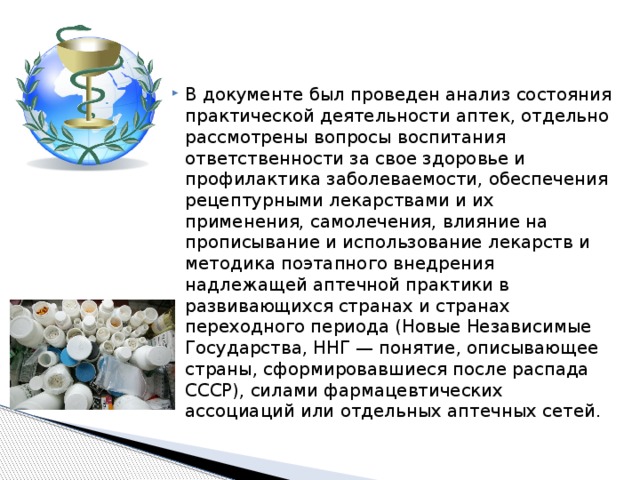 В документе был проведен анализ состояния практической деятельности аптек, отдельно рассмотрены вопросы воспитания ответственности за свое здоровье и профилактика заболеваемости, обеспечения рецептурными лекарствами и их применения, самолечения, влияние на прописывание и использование лекарств и методика поэтапного внедрения надлежащей аптечной практики в развивающихся странах и странах переходного периода (Новые Независимые Государства, ННГ — понятие, описывающее страны, сформировавшиеся после распада СССР), силами фармацевтических ассоциаций или отдельных аптечных сетей.